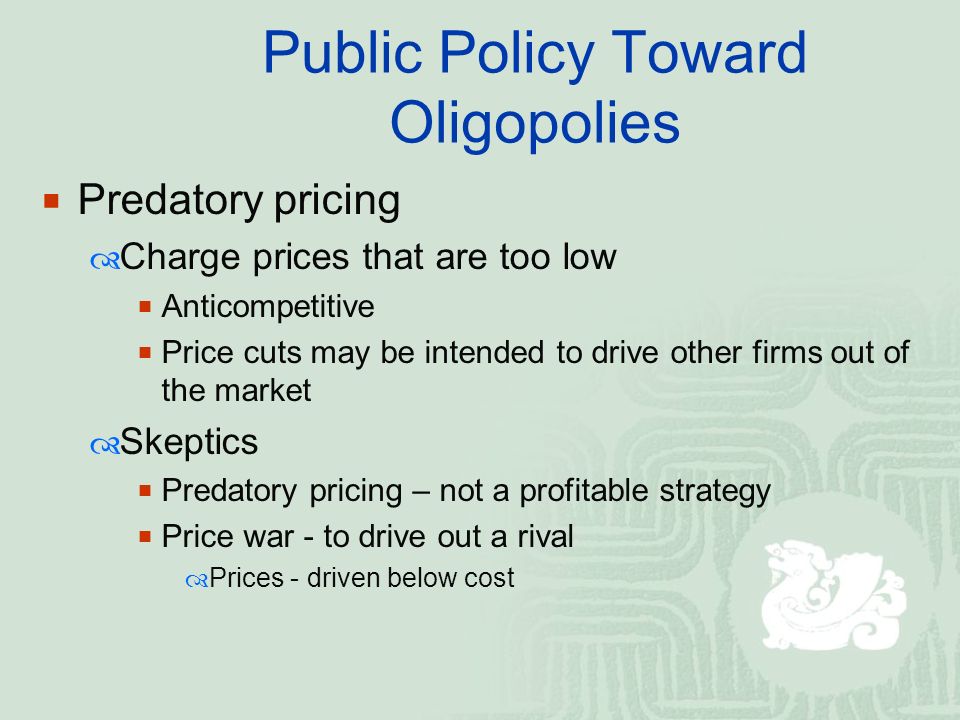 Public Policy Toward Oligopolies

Predatory pricing
Charge prices that are too low
Anticompetitive
Price cuts may be intended to drive other firms out of the market
Skeptics
Predatory pricing – not a profitable strategy
Price war - to drive out a rival
Prices - driven below cost